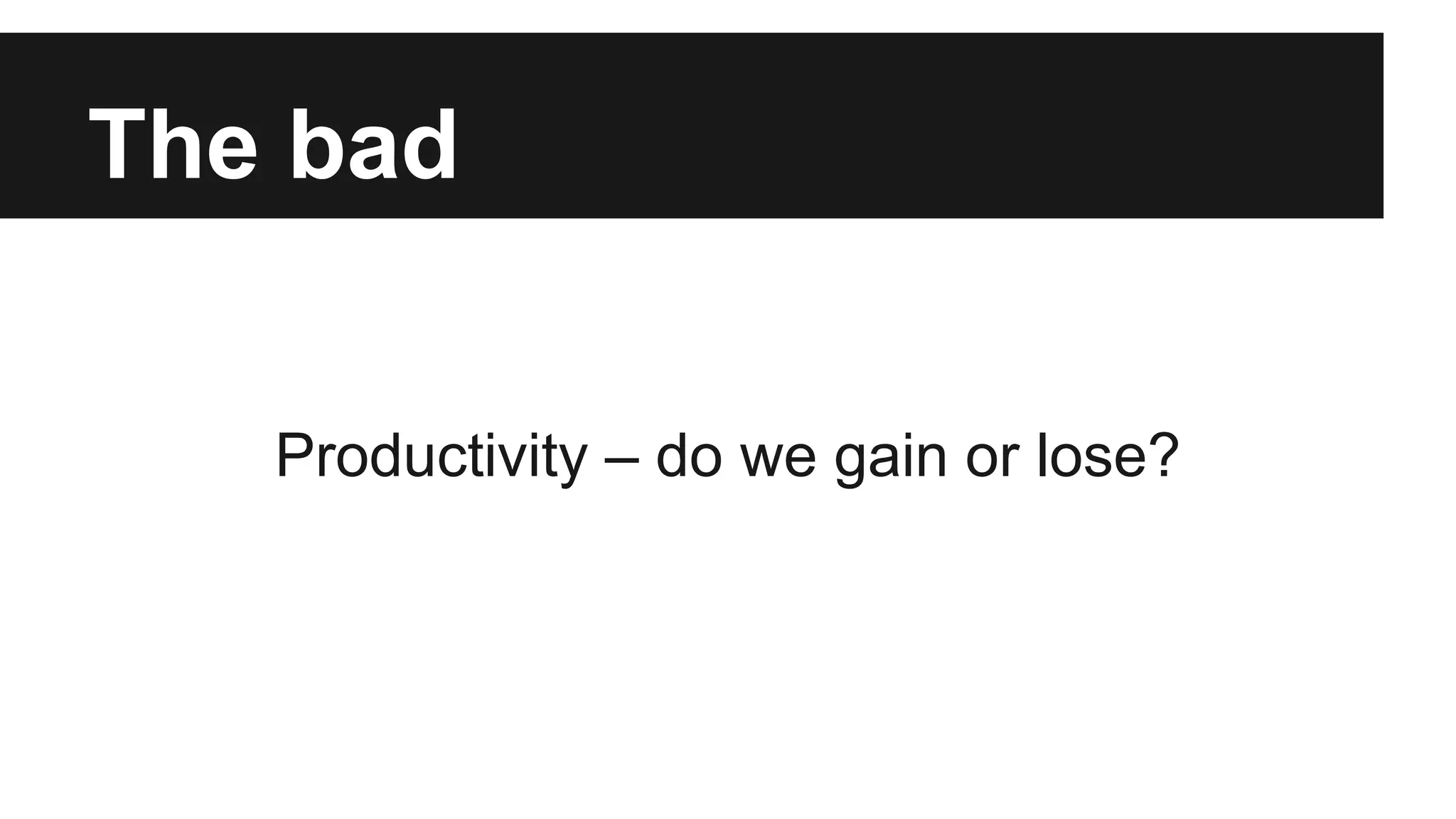 The bad

Productivity – do we gain or lose?